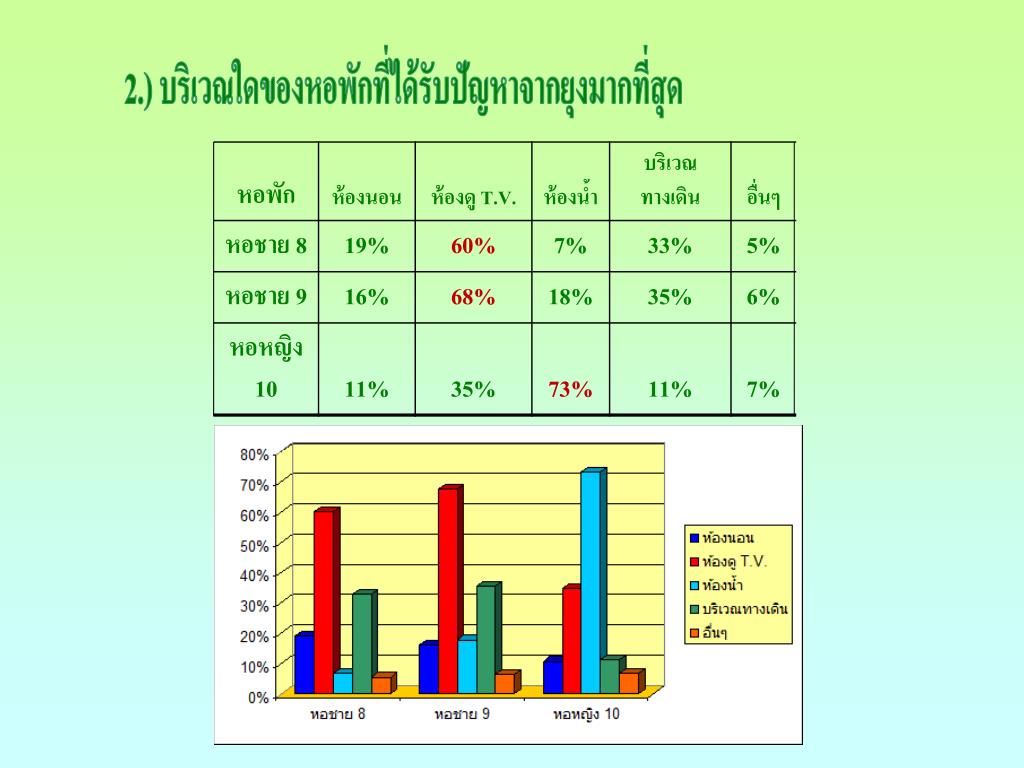 2.) บริเวณใดของหอพักที่ได้รับปัญหาจากยุงมากที่สุด

| หอพัก | ห้องนอน | ห้องดู T.V. | ห้องน้ำ | บริเวณทางเดิน | อื่นๆ |
|---|---|---|---|---|---|
| หอชาย 8 | 19% | 60% | 7% | 33% | 5% |
| หอชาย 9 | 16% | 68% | 18% | 35% | 6% |
| หอหญิง 10 | 11% | 35% | 73% | 11% | 7% |

80%
70%
60%
50%
40%
30%
20%
10%
0%
หอชาย 8
หอชาย 9
หอหญิง 10
ห้องนอน
ห้องดู T.V.
ห้องน้ำ
บริเวณทางเดิน
อื่นๆ